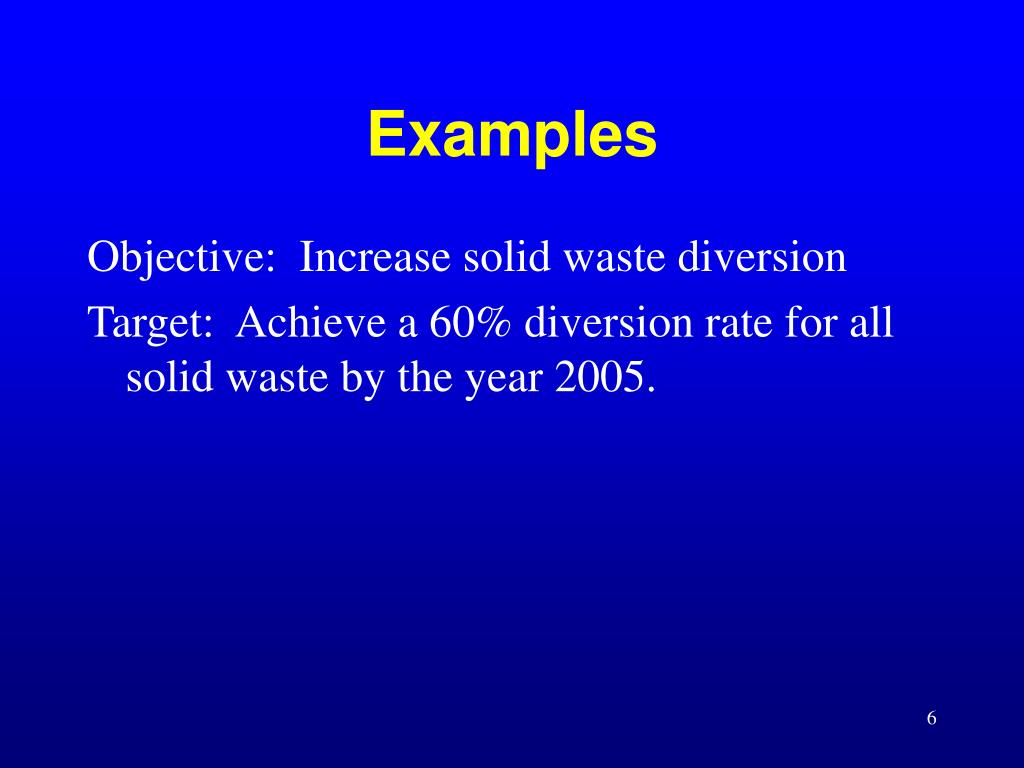 Examples

Objective: Increase solid waste diversion

Target: Achieve a 60% diversion rate for all solid waste by the year 2005.

6